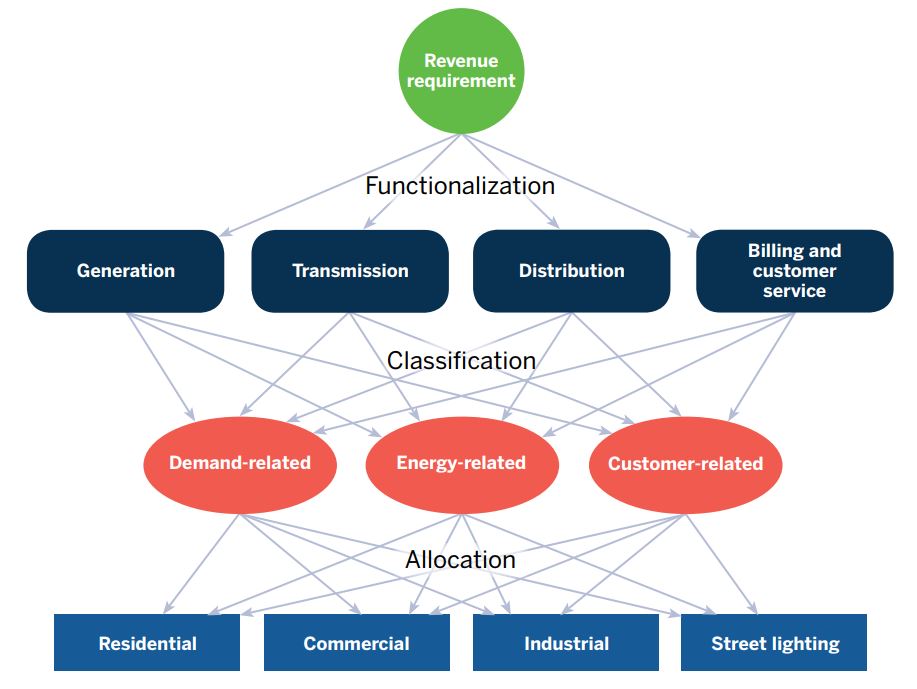 Revenue requirement

Functionalization

Generation

Transmission

Distribution

Billing and customer service

Classification

Demand-related

Energy-related

Customer-related

Allocation

Residential

Commercial

Industrial

Street lighting